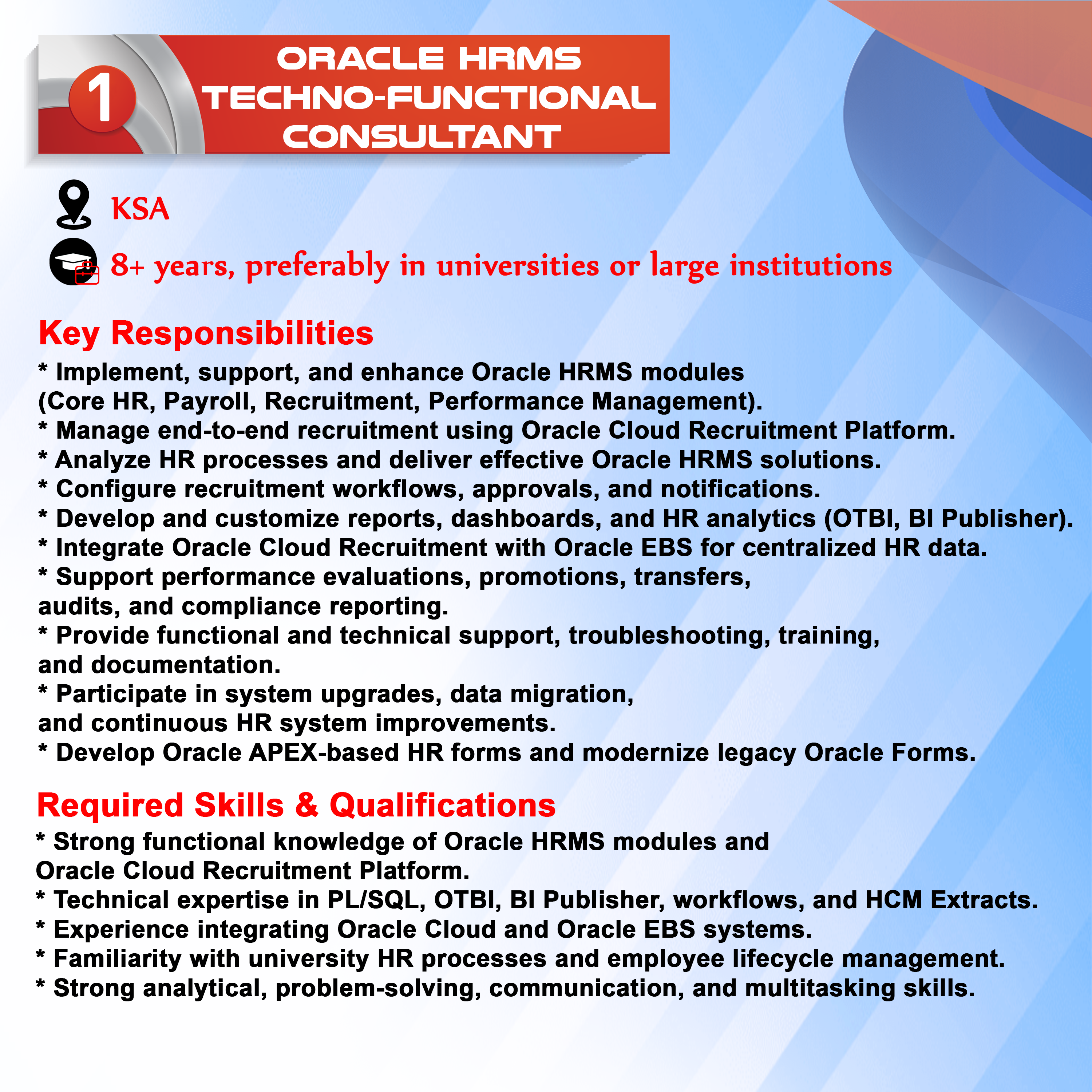 1

ORACLE HRMS TECHNO-FUNCTIONAL CONSULTANT

KSA

8+ years, preferably in universities or large institutions

Key Responsibilities

* Implement, support, and enhance Oracle HRMS modules (Core HR, Payroll, Recruitment, Performance Management).
* Manage end-to-end recruitment using Oracle Cloud Recruitment Platform.
* Analyze HR processes and deliver effective Oracle HRMS solutions.
* Configure recruitment workflows, approvals, and notifications.
* Develop and customize reports, dashboards, and HR analytics (OTBI, BI Publisher).
* Integrate Oracle Cloud Recruitment with Oracle EBS for centralized HR data.
* Support performance evaluations, promotions, transfers, audits, and compliance reporting.
* Provide functional and technical support, troubleshooting, training, and documentation.
* Participate in system upgrades, data migration, and continuous HR system improvements.
* Develop Oracle APEX-based HR forms and modernize legacy Oracle Forms.

Required Skills & Qualifications

* Strong functional knowledge of Oracle HRMS modules and Oracle Cloud Recruitment Platform.
* Technical expertise in PL/SQL, OTBI, BI Publisher, workflows, and HCM Extracts.
* Experience integrating Oracle Cloud and Oracle EBS systems.
* Familiarity with university HR processes and employee lifecycle management.
* Strong analytical, problem-solving, communication, and multitasking skills.